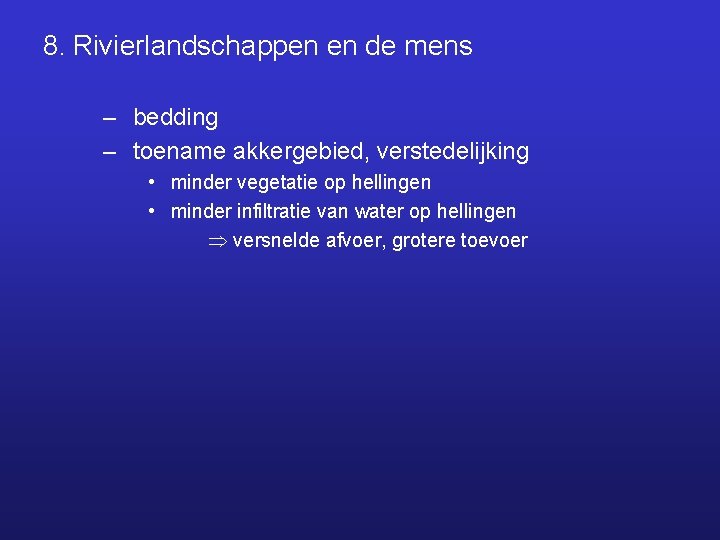 8. Rivierlandschappen en de mens

– bedding
– toename akkergebied, verstedelijking
• minder vegetatie op hellingen
• minder infiltratie van water op hellingen
$\Rightarrow$ versnelde afvoer, grotere toevoer